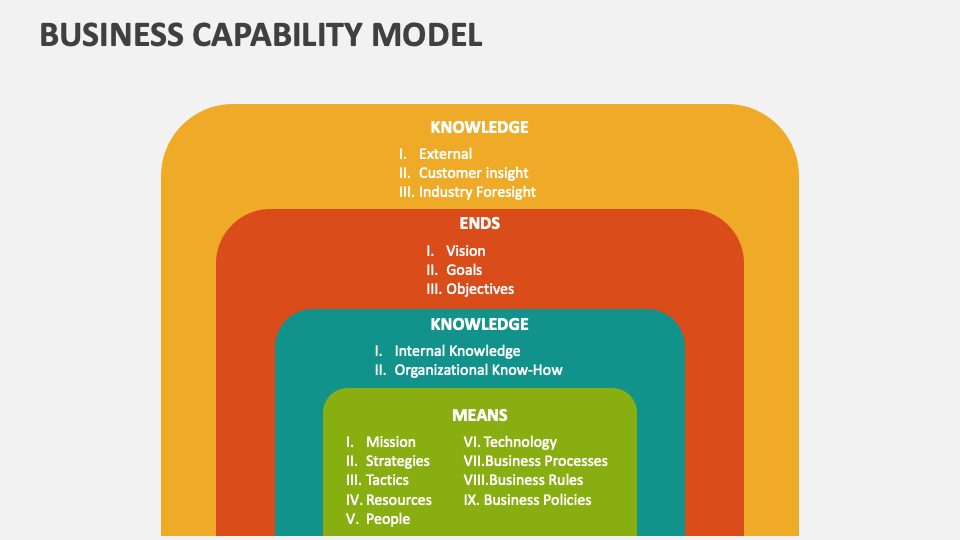 BUSINESS CAPABILITY MODEL

KNOWLEDGE

I. External
II. Customer insight
III. Industry Foresight

ENDS

I. Vision
II. Goals
III. Objectives

KNOWLEDGE

I. Internal Knowledge
II. Organizational Know-How

MEANS

I. Mission
II. Strategies
III. Tactics
IV. Resources
V. People

VI. Technology
VII.Business Processes
VIII.Business Rules
IX. Business Policies